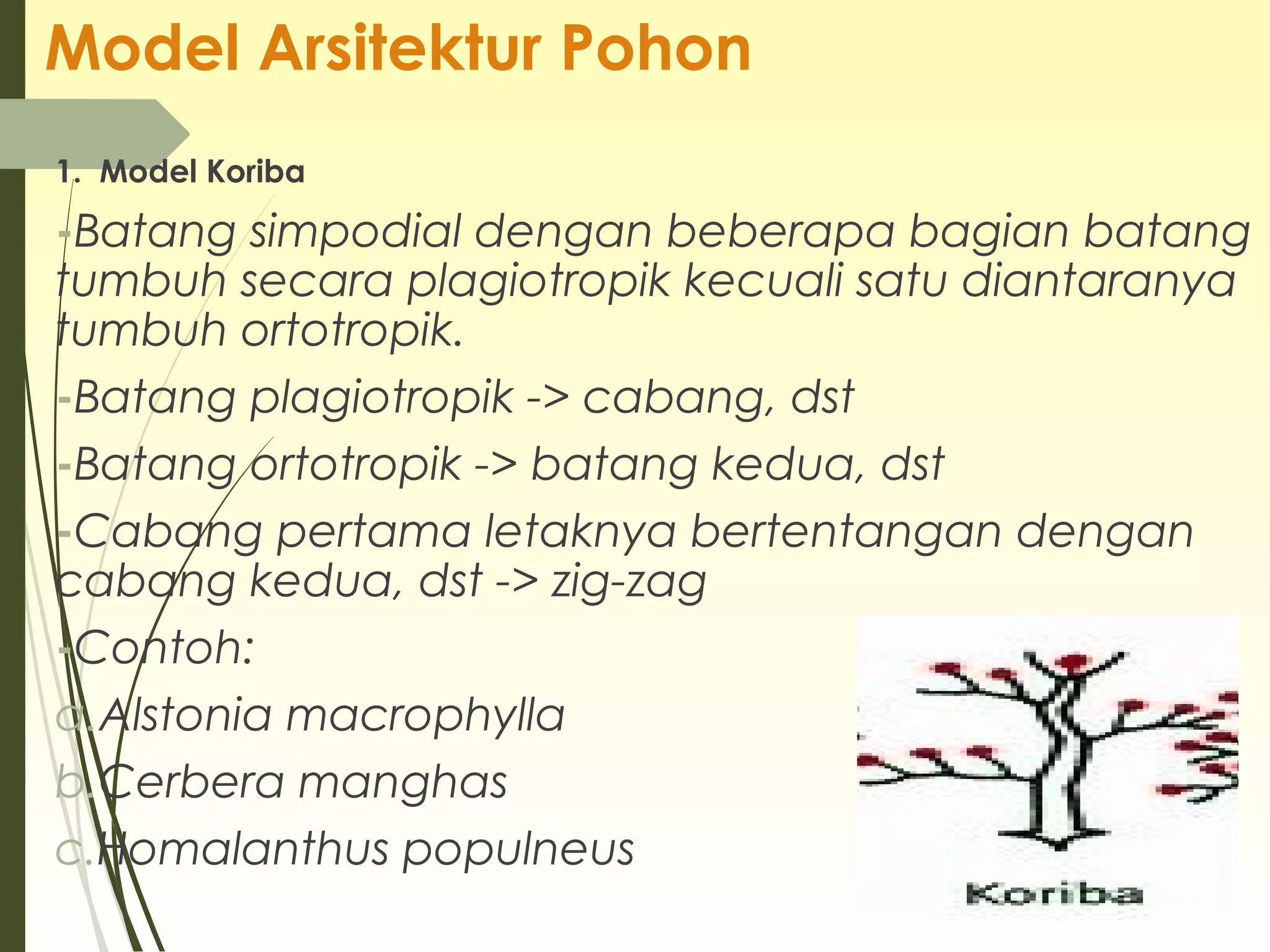 Model Arsitektur Pohon

1. Model Koriba

-Batang simpodial dengan beberapa bagian batang tumbuh secara plagiotropik kecuali satu diantaranya tumbuh ortotropik.

-Batang plagiotropik -> cabang, dst

-Batang ortotropik -> batang kedua, dst

-Cabang pertama letaknya bertentangan dengan cabang kedua, dst -> zig-zag

-Contoh:

a. Alstonia macrophylla

b. Cerbera manghas

c. Homalanthus populneus

Koriba